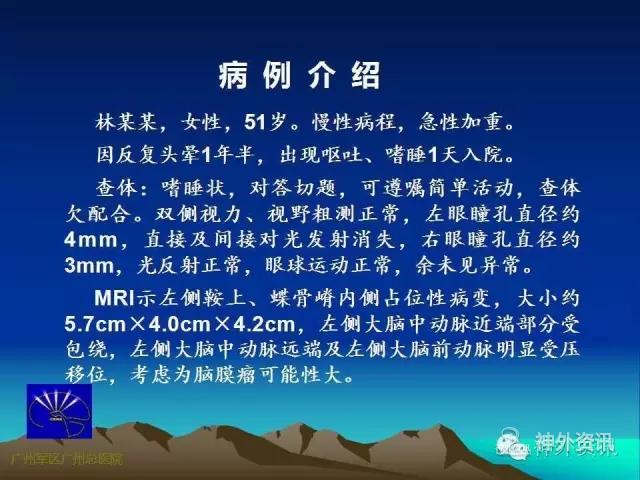 病例介绍

林某某，女性，51岁。慢性病程，急性加重。

因反复头晕1年半，出现呕吐、嗜睡1天入院。

查体：嗜睡状，对答切题，可遵嘱简单活动，查体欠配合。双侧视力、视野粗测正常，左眼瞳孔直径约4mm，直接及间接对光发射消失，右眼瞳孔直径约3mm，光反射正常，眼球运动正常，余未见异常。

MRI示左侧鞍上、蝶骨嵴内侧占位性病变，大小约5.7cm×4.0cm×4.2cm，左侧大脑中动脉近端部分受包绕，左侧大脑中动脉远端及左侧大脑前动脉明显受压移位，考虑为脑膜瘤可能性大。

广州军区广州总医院

神外资讯